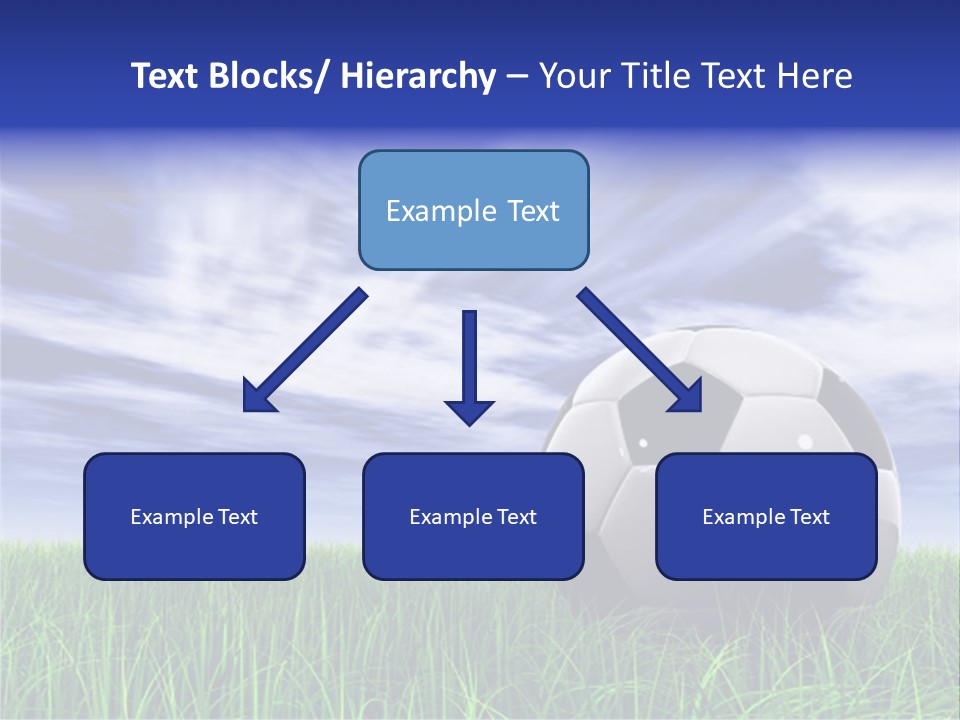 Text Blocks/ Hierarchy – Your Title Text Here

Example Text

Example Text

Example Text

Example Text